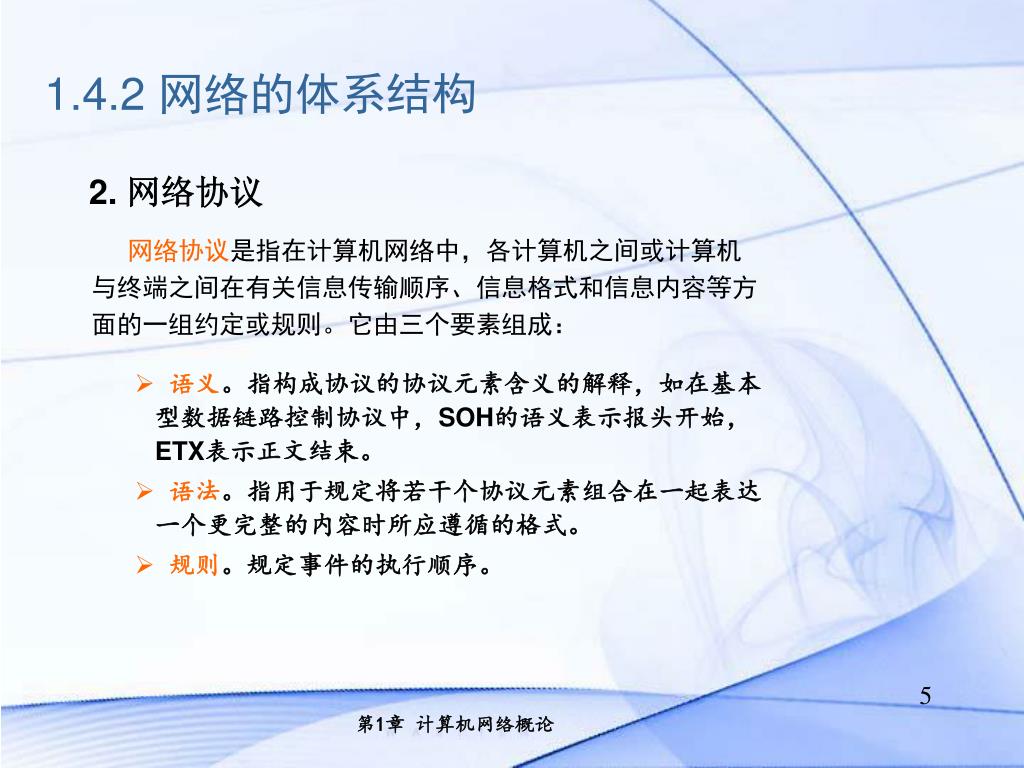 1.4.2 网络的体系结构

2. 网络协议

网络协议是指在计算机网络中，各计算机之间或计算机与终端之间在有关信息传输顺序、信息格式和信息内容等方面的一组约定或规则。它由三个要素组成：

➢ 语义。指构成协议的协议元素含义的解释，如在基本型数据链路控制协议中，SOH的语义表示报头开始，ETX表示正文结束。

➢ 语法。指用于规定将若干个协议元素组合在一起表达一个更完整的内容时所应遵循的格式。

➢ 规则。规定事件的执行顺序。

5

第1章 计算机网络概论